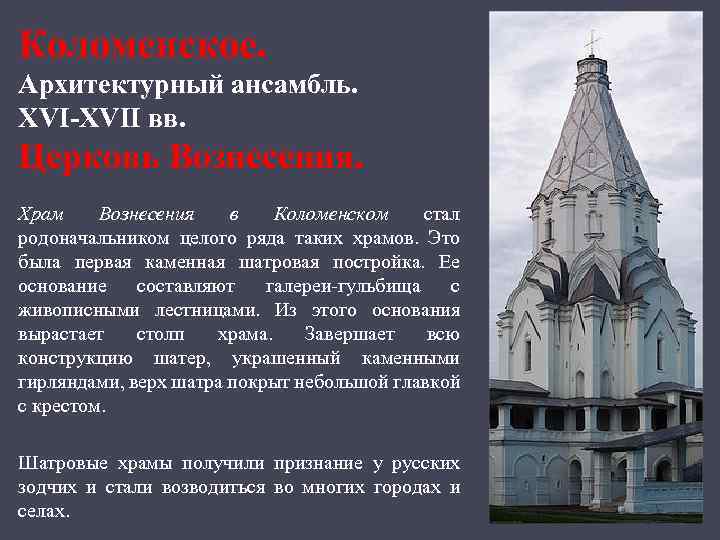 Коломенское.
Архитектурный ансамбль.
XVI-XVII вв.
Церковь Вознесения.

Храм Вознесения в Коломенском стал родоначальником целого ряда таких храмов. Это была первая каменная шатровая постройка. Ее основание составляют галереи-гульбища с живописными лестницами. Из этого основания вырастает столп храма. Завершает всю конструкцию шатер, украшенный каменными гирляндами, верх шатра покрыт небольшой главкой с крестом.

Шатровые храмы получили признание у русских зодчих и стали возводиться во многих городах и селах.